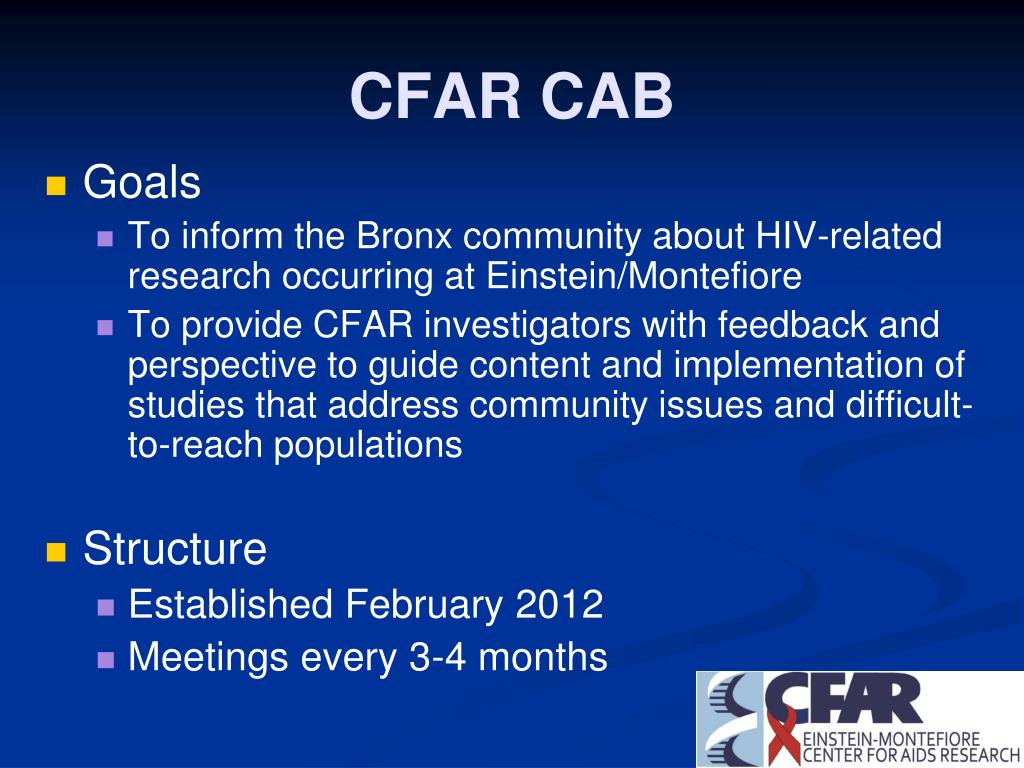 CFAR CAB

Goals

To inform the Bronx community about HIV-related research occurring at Einstein/Montefiore

To provide CFAR investigators with feedback and perspective to guide content and implementation of studies that address community issues and difficult-to-reach populations

Structure

Established February 2012

Meetings every 3-4 months

CFAR
EINSTEIN-MONTEFIORE
CENTER FOR AIDS RESEARCH